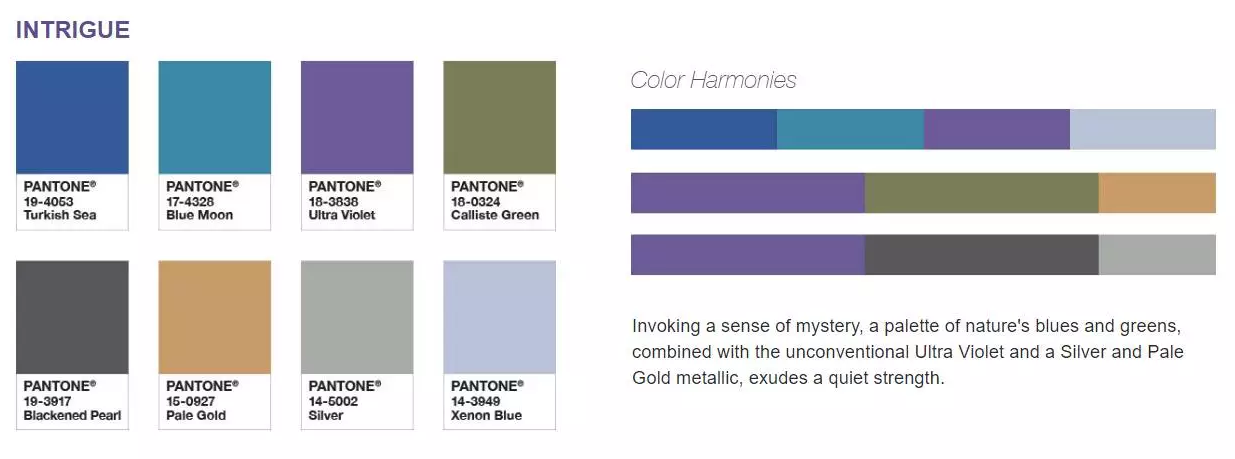 INTRIGUE

PANTONE®
19-4053
Turkish Sea

PANTONE®
17-4328
Blue Moon

PANTONE®
18-3838
Ultra Violet

PANTONE®
18-0324
Calliste Green

PANTONE®
19-3917
Blackened Pearl

PANTONE®
15-0927
Pale Gold

PANTONE®
14-5002
Silver

PANTONE®
14-3949
Xenon Blue

Color Harmonies

Invoking a sense of mystery, a palette of nature's blues and greens, combined with the unconventional Ultra Violet and a Silver and Pale Gold metallic, exudes a quiet strength.